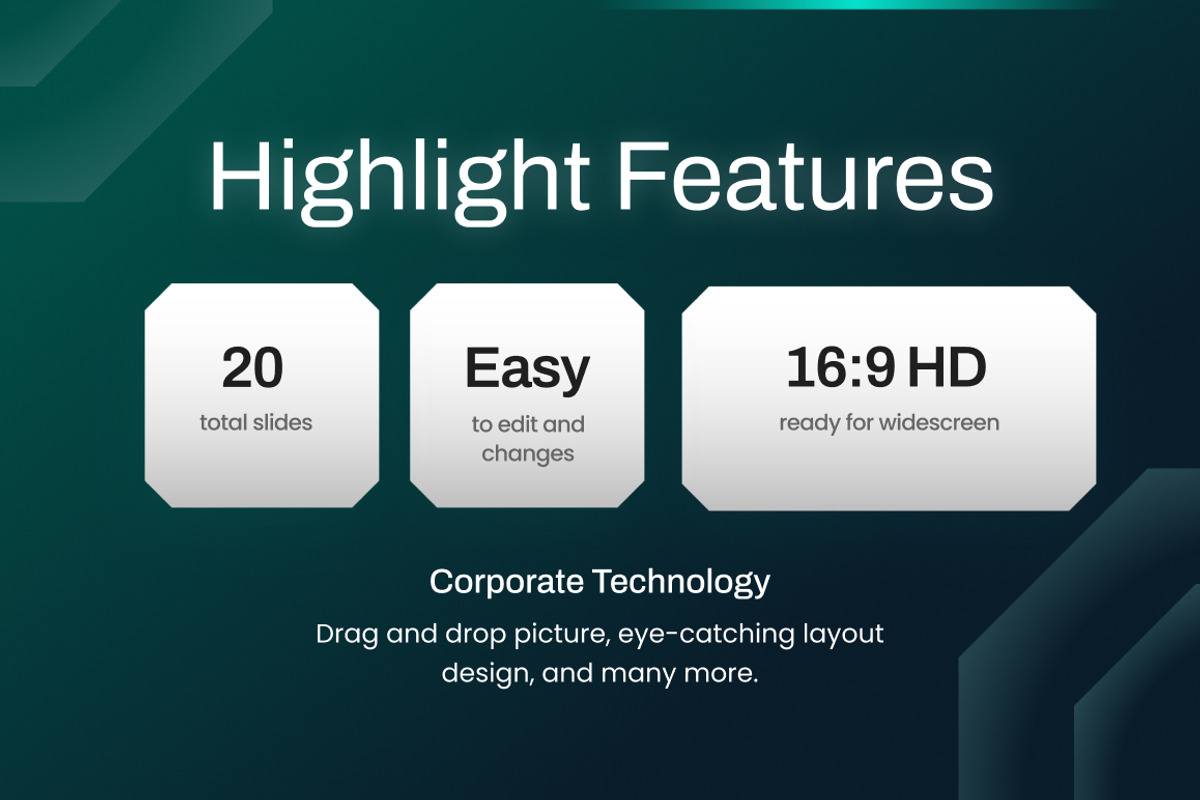 Highlight Features

20
total slides

Easy
to edit and changes

16:9 HD
ready for widescreen

Corporate Technology

Drag and drop picture, eye-catching layout design, and many more.